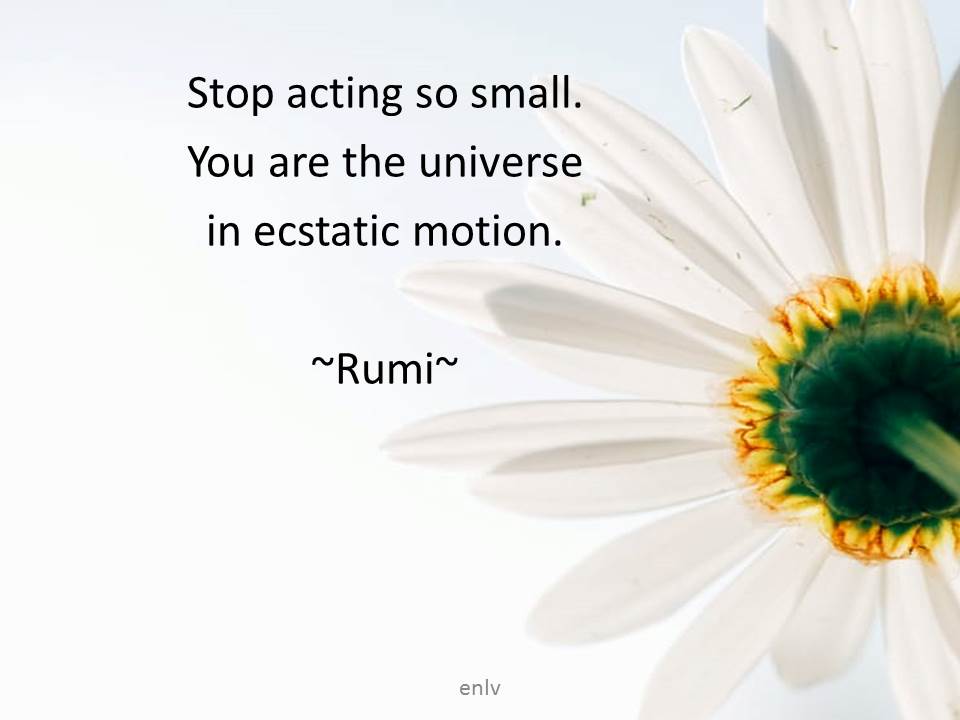 Stop acting so small.
You are the universe
in ecstatic motion.

~Rumi~

enlv